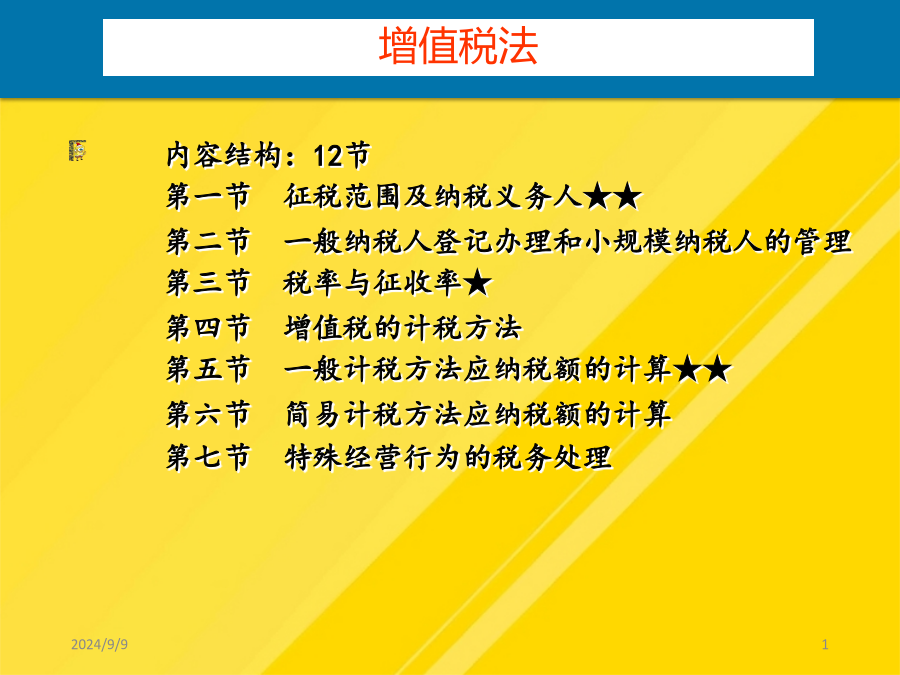 增值税法

内容结构：12节
第一节　征税范围及纳税义务人★★
第二节　一般纳税人登记办理和小规模纳税人的管理
第三节　税率与征收率★
第四节　增值税的计税方法
第五节　一般计税方法应纳税额的计算★★
第六节　简易计税方法应纳税额的计算
第七节　特殊经营行为的税务处理

2024/9/9

1